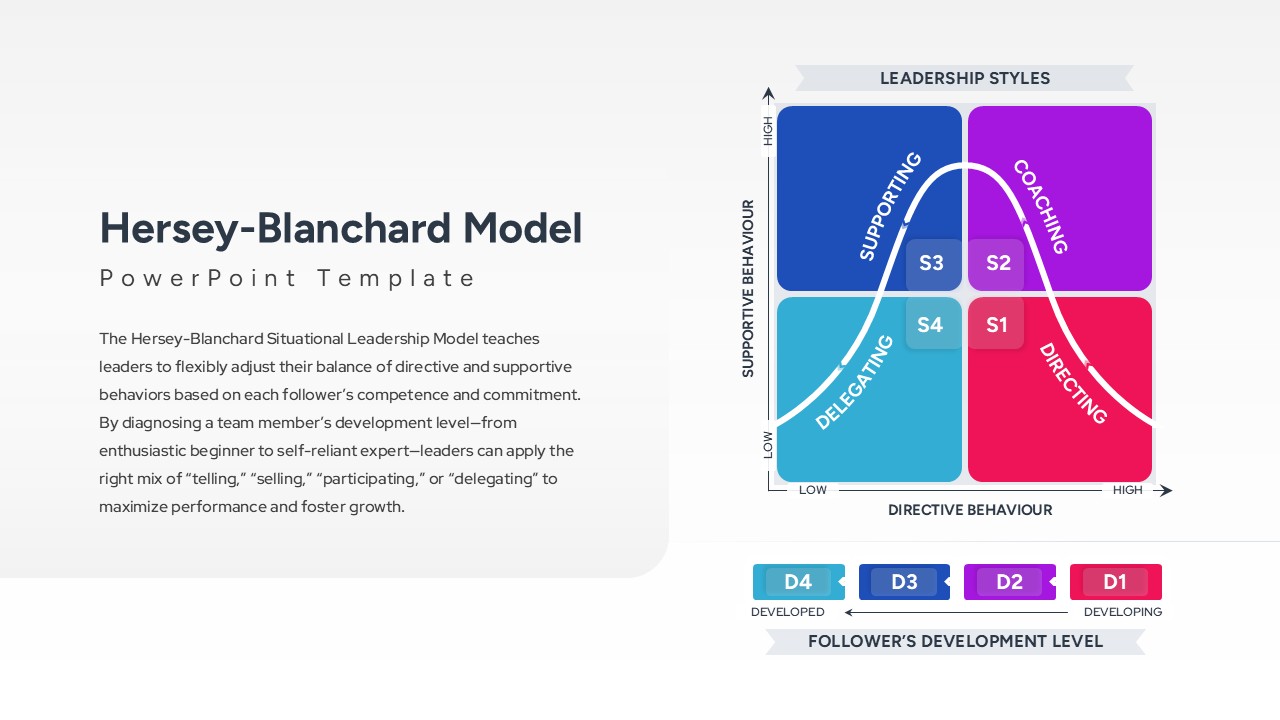 Hersey-Blanchard Model

PowerPoint Template

The Hersey-Blanchard Situational Leadership Model teaches leaders to flexibly adjust their balance of directive and supportive behaviors based on each follower's competence and commitment. By diagnosing a team member's development level—from enthusiastic beginner to self-reliant expert—leaders can apply the right mix of "telling," "selling," "participating," or "delegating" to maximize performance and foster growth.

LEADERSHIP STYLES

HIGH

SUPPORTIVE BEHAVIOUR

LOW

SUPPORTING

COACHING

S3

S2

S4

S1

DELEGATING

DIRECTING

LOW

HIGH

DIRECTIVE BEHAVIOUR

D4

D3

D2

D1

DEVELOPED

DEVELOPING

FOLLOWER'S DEVELOPMENT LEVEL